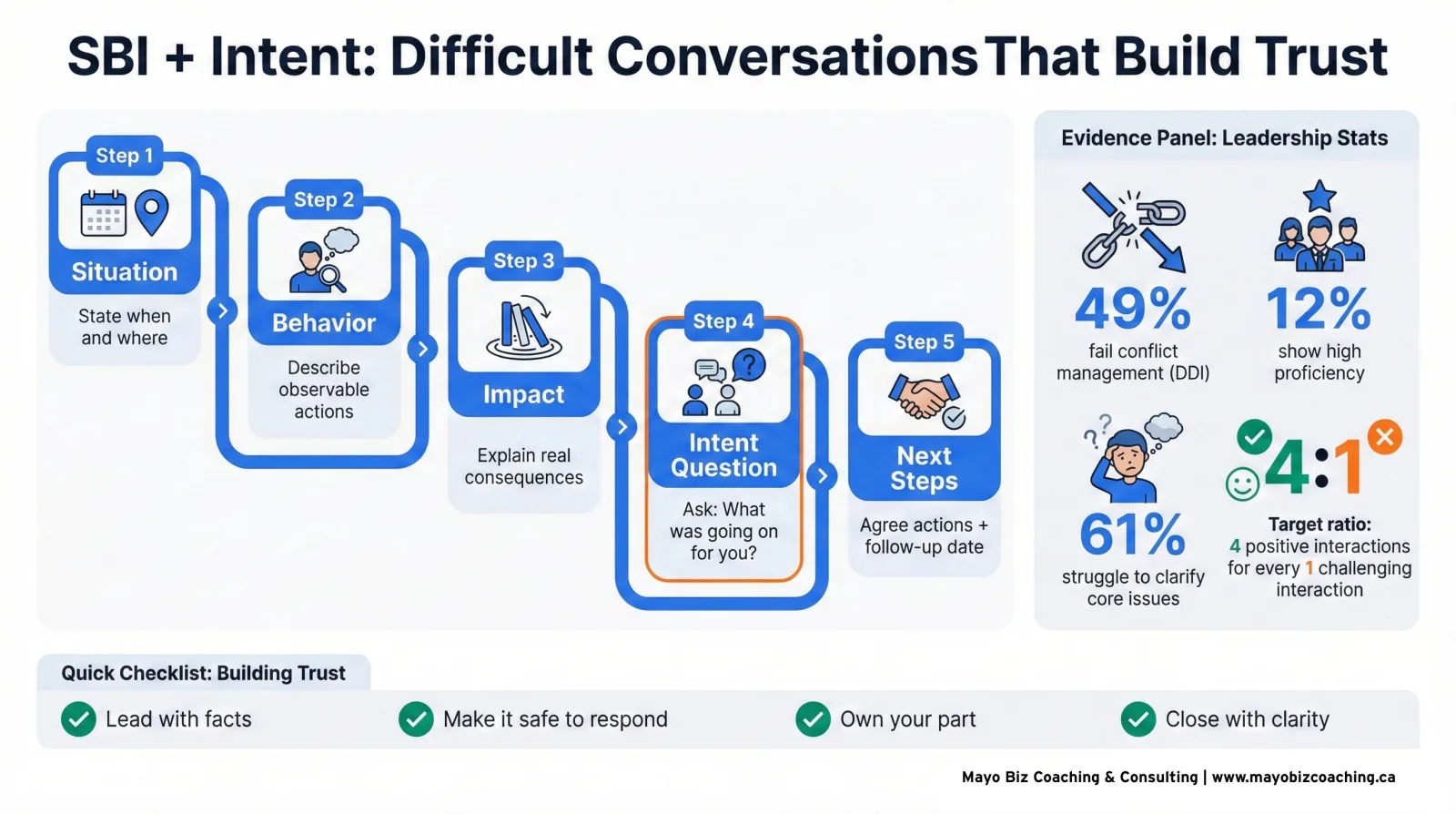 SBI + Intent: Difficult Conversations That Build Trust

Step 1
Situation
State when and where

Step 2
Behavior
Describe observable actions

Step 3
Impact
Explain real consequences

Step 4
Intent Question
Ask: What was going on for you?

Step 5
Next Steps
Agree actions + follow-up date

Evidence Panel: Leadership Stats

49%
fail conflict management (DDI)

12%
show high proficiency

61%
struggle to clarify core issues

4:1
Target ratio:
4 positive interactions for every 1 challenging interaction

Quick Checklist: Building Trust

Lead with facts
Make it safe to respond
Own your part
Close with clarity

Mayo Biz Coaching & Consulting | www.mayobizcoaching.ca